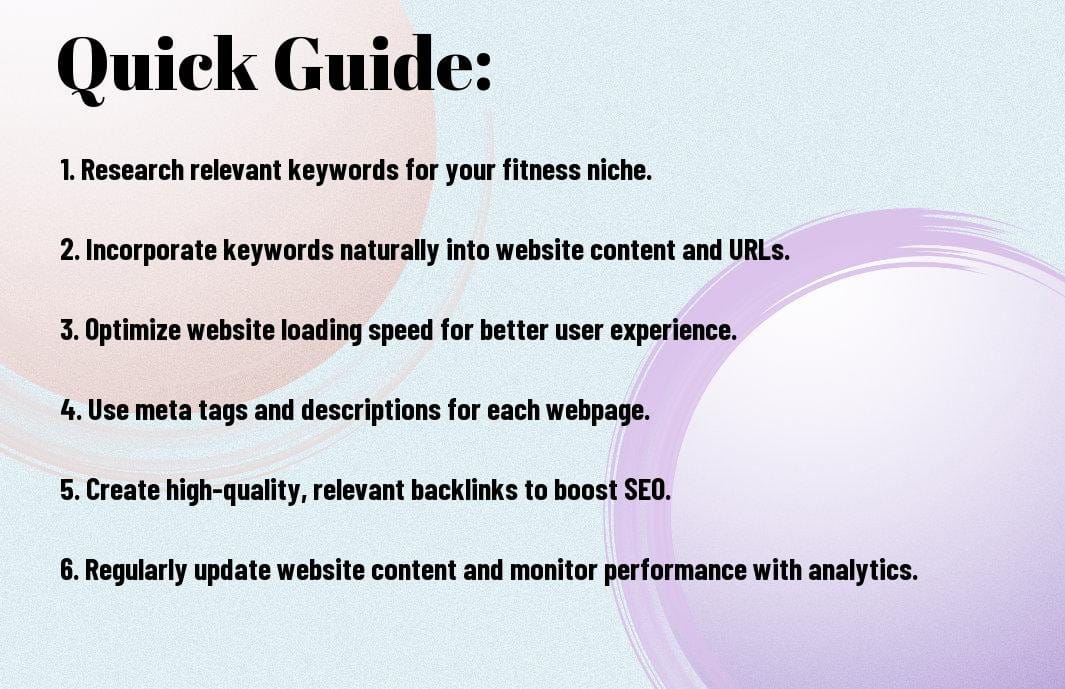 Quick Guide:

1. Research relevant keywords for your fitness niche.

2. Incorporate keywords naturally into website content and URLs.

3. Optimize website loading speed for better user experience.

4. Use meta tags and descriptions for each webpage.

5. Create high-quality, relevant backlinks to boost SEO.

6. Regularly update website content and monitor performance with analytics.